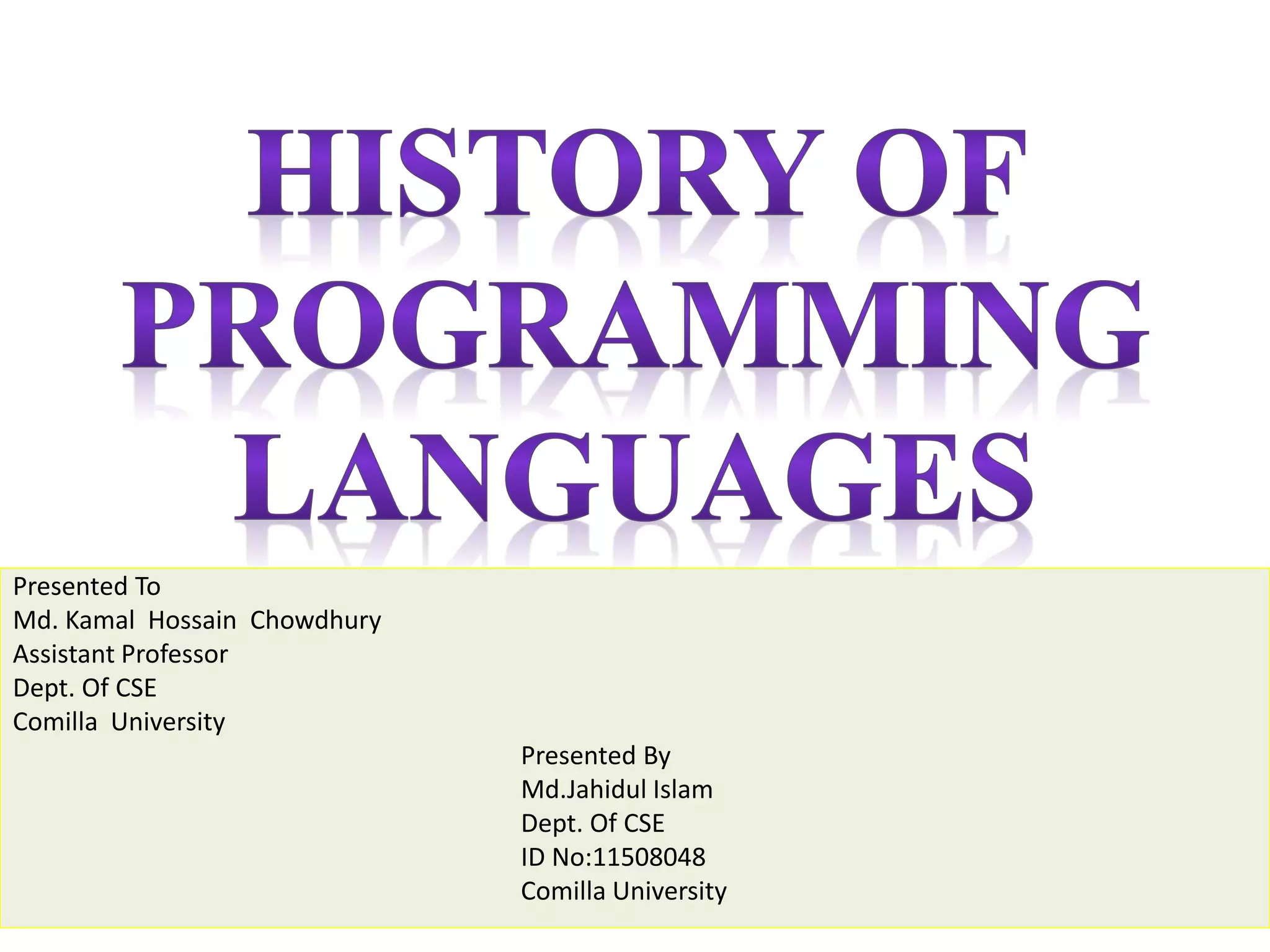 HISTORY OF PROGRAMMING LANGUAGES

Presented To
Md. Kamal Hossain Chowdhury
Assistant Professor
Dept. Of CSE
Comilla University

Presented By
Md.Jahidul Islam
Dept. Of CSE
ID No:11508048
Comilla University